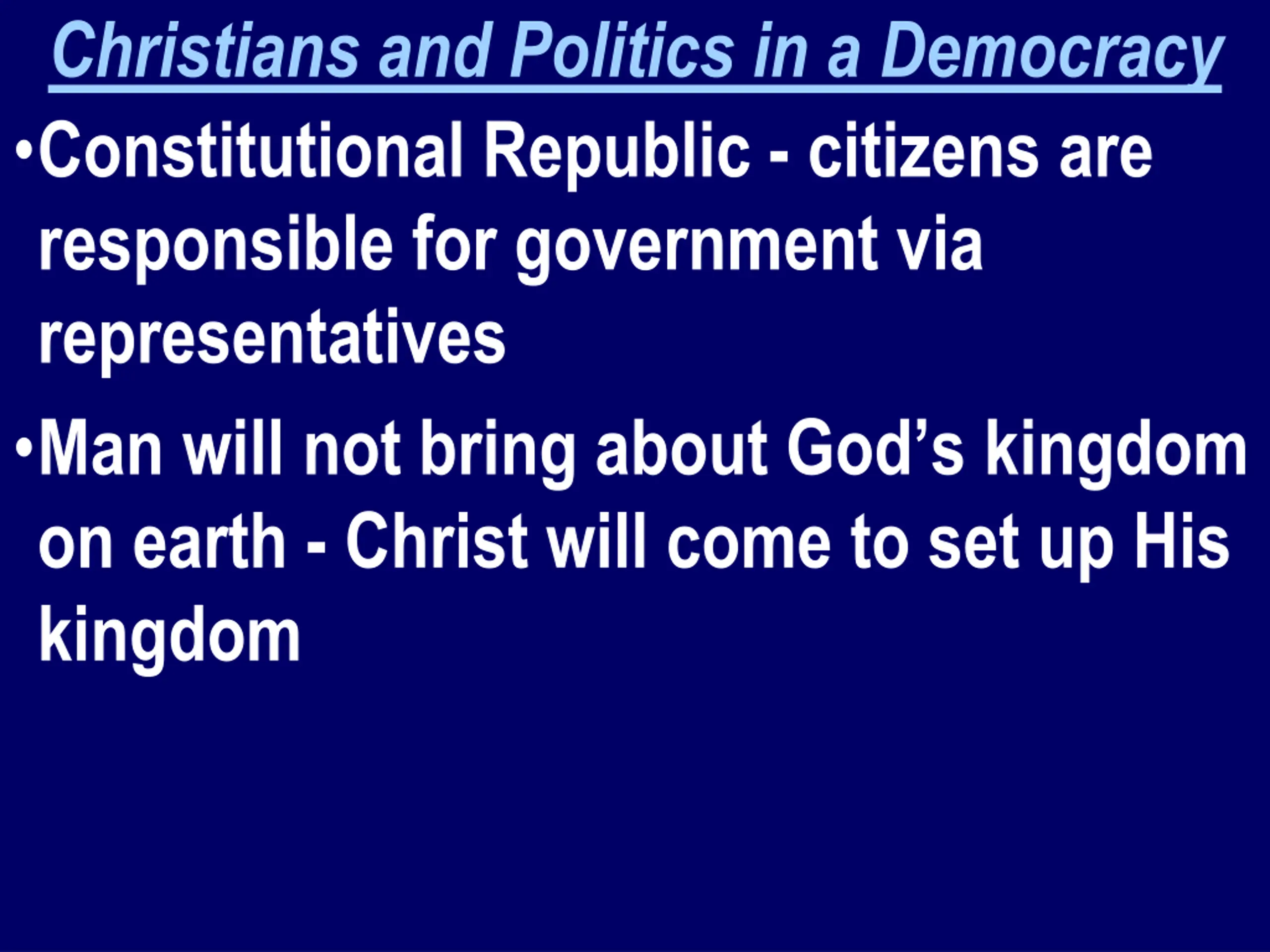 Christians and Politics in a Democracy

•Constitutional Republic - citizens are responsible for government via representatives

•Man will not bring about God’s kingdom on earth - Christ will come to set up His kingdom